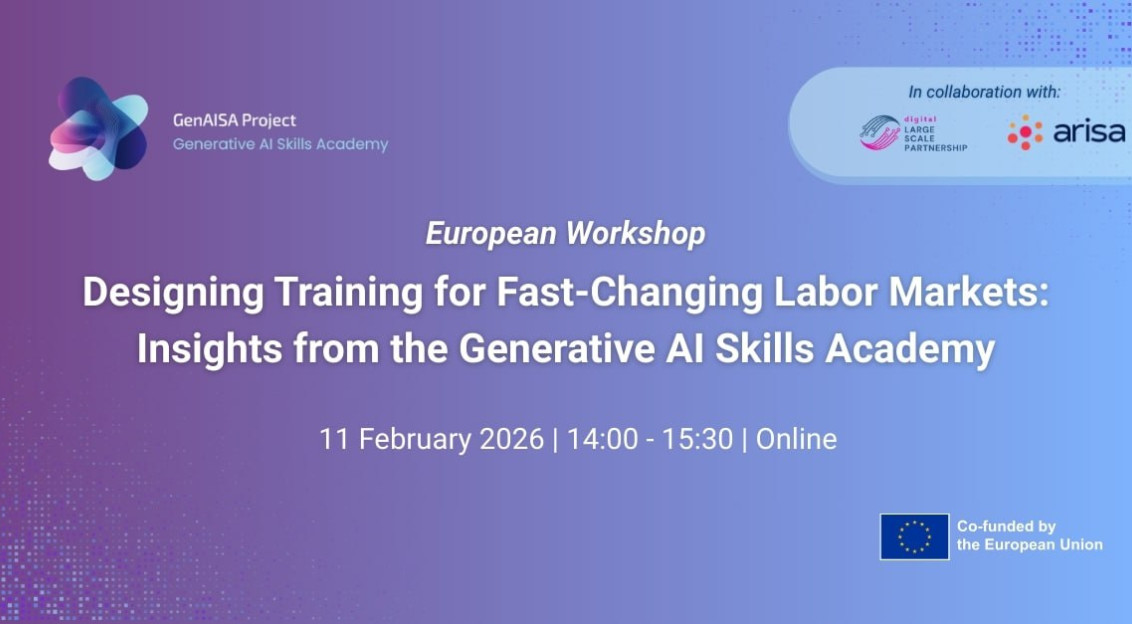 GenAISA Project
Generative AI Skills Academy

In collaboration with:
digital LARGE SCALE PARTNERSHIP
arisa

European Workshop

Designing Training for Fast-Changing Labor Markets: Insights from the Generative AI Skills Academy

11 February 2026 | 14:00 - 15:30 | Online

Co-funded by the European Union